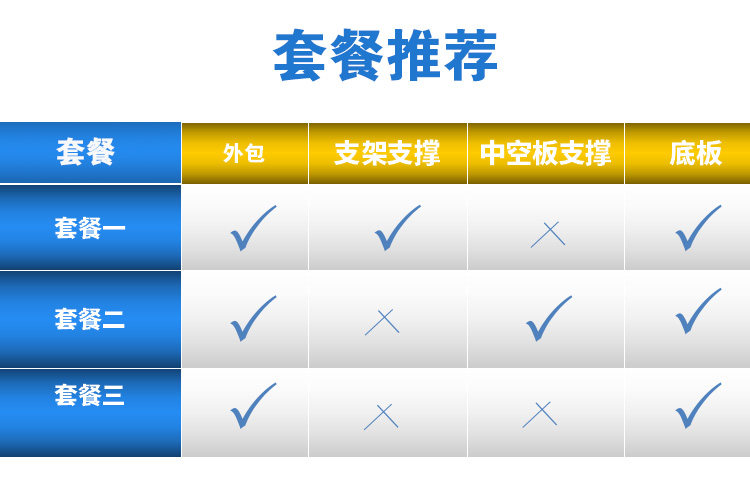 套餐推荐

| 套餐 | 外包 | 支架支撑 | 中空板支撑 | 底板 |
|---|---|---|---|---|
| 套餐一 | ✓ | ✓ | × | ✓ |
| 套餐二 | ✓ | × | ✓ | ✓ |
| 套餐三 | ✓ | × | × | ✓ |